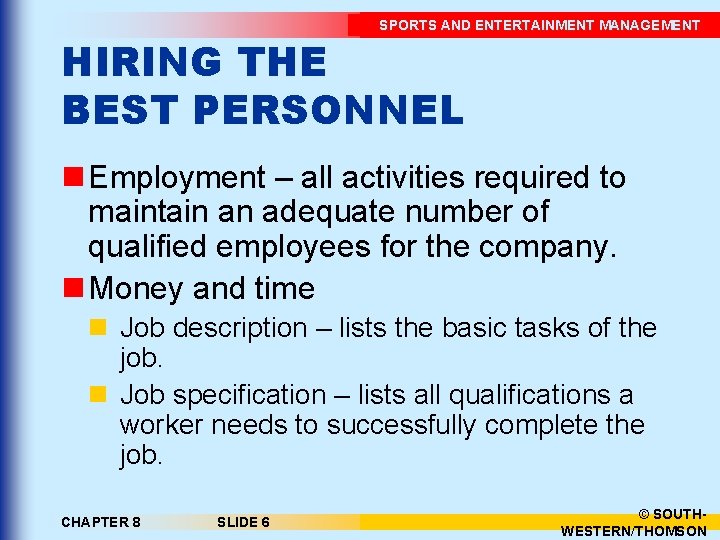 SPORTS AND ENTERTAINMENT MANAGEMENT

HIRING THE BEST PERSONNEL

Employment – all activities required to maintain an adequate number of qualified employees for the company.

Money and time

Job description – lists the basic tasks of the job.

Job specification – lists all qualifications a worker needs to successfully complete the job.

CHAPTER 8

SLIDE 6

© SOUTH-WESTERN/THOMSON